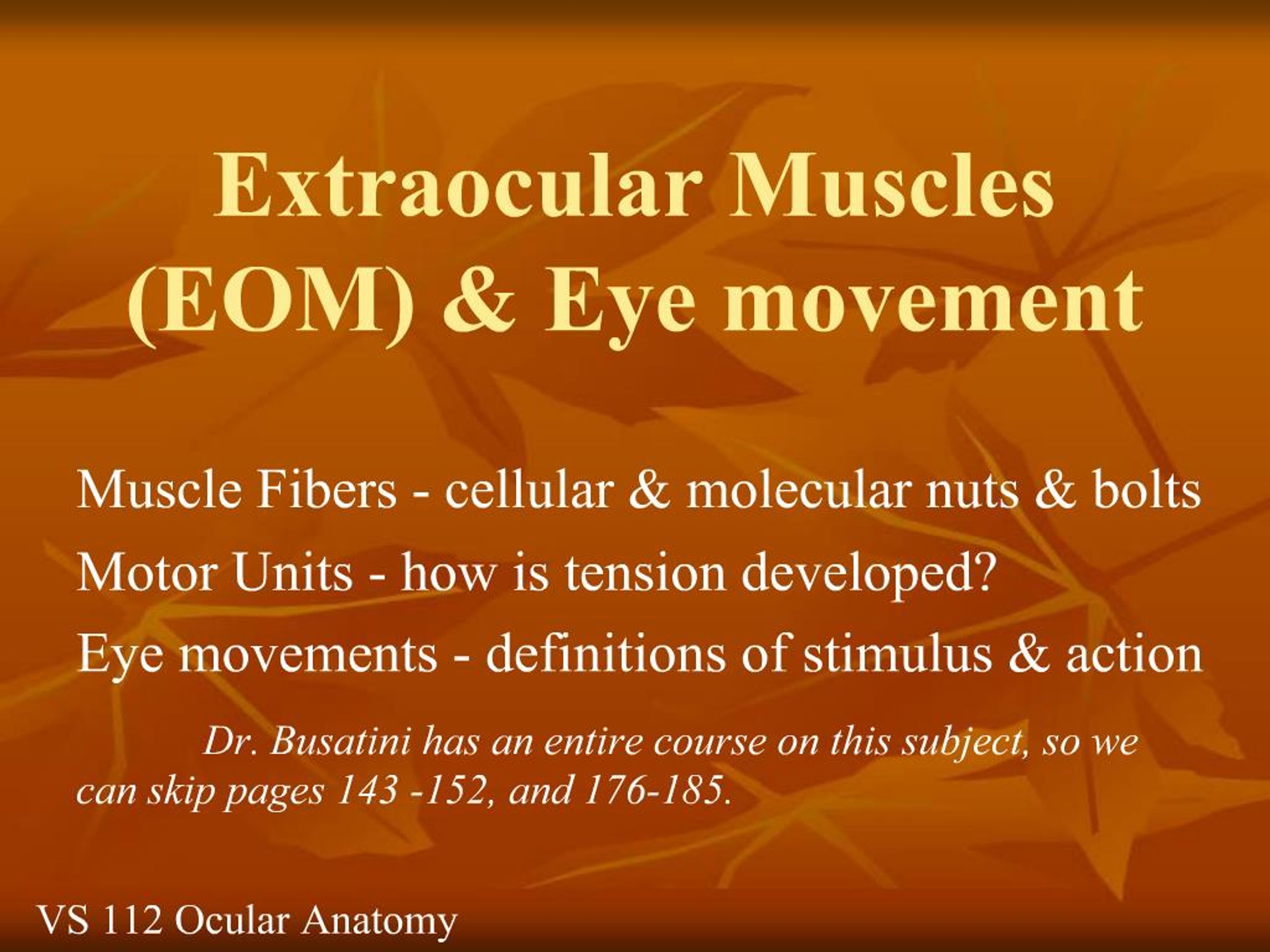 Extraocular Muscles (EOM) & Eye movement

Muscle Fibers - cellular & molecular nuts & bolts

Motor Units - how is tension developed?

Eye movements - definitions of stimulus & action

Dr. Busatini has an entire course on this subject, so we can skip pages 143 -152, and 176-185.

VS 112 Ocular Anatomy